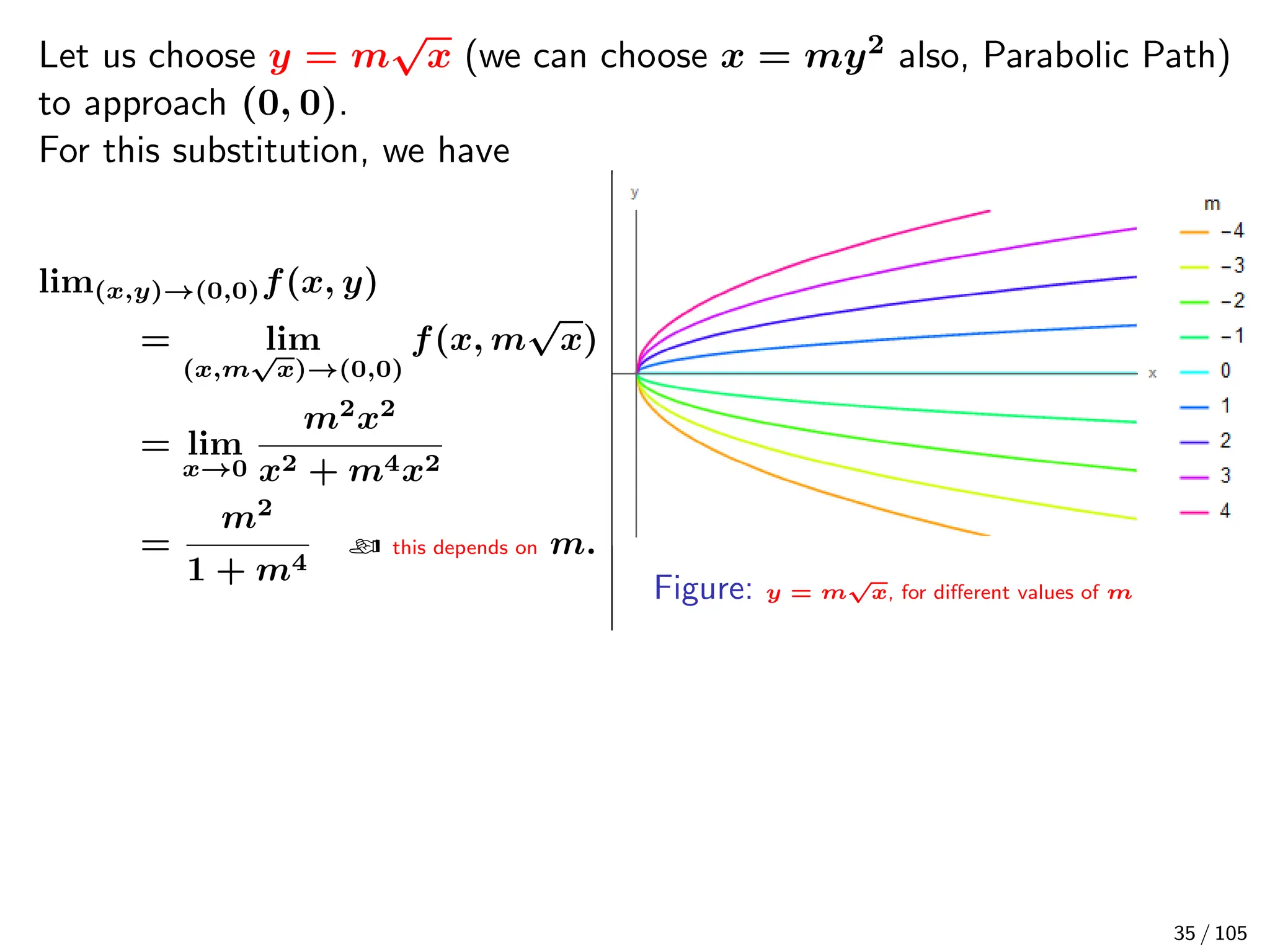 Let us choose $y = m\sqrt{x}$ (we can choose $x = my^2$ also, Parabolic Path) to approach $(0, 0)$.
For this substitution, we have

$\lim_{(x,y)\to(0,0)} f(x, y)$
$= \lim_{(x,m\sqrt{x})\to(0,0)} f(x, m\sqrt{x})$
$= \lim_{x\to 0} \frac{m^2x^2}{x^2 + m^4x^2}$
$= \frac{m^2}{1 + m^4}$ this depends on $m$.

y
x
m
−4
−3
−2
−1
0
1
2
3
4

Figure: $y = m\sqrt{x}$, for different values of $m$

35 / 105